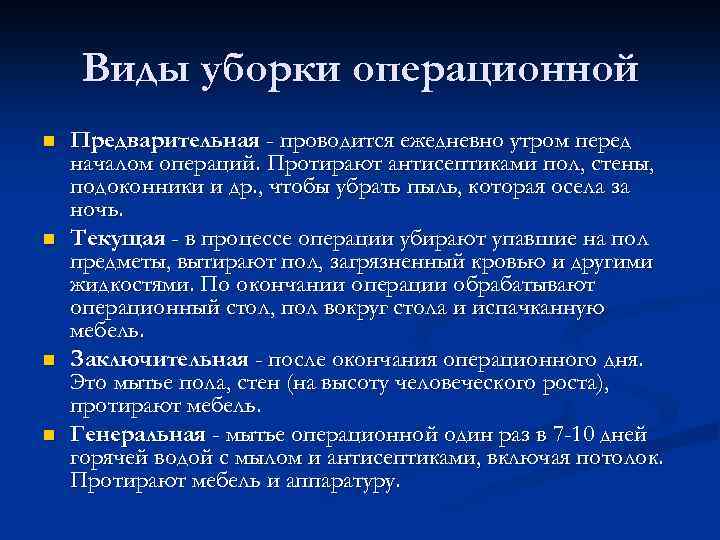 Виды уборки операционной

Предварительная - проводится ежедневно утром перед началом операций. Протирают антисептиками пол, стены, подоконники и др., чтобы убрать пыль, которая осела за ночь.

Текущая - в процессе операции убирают упавшие на пол предметы, вытирают пол, загрязненный кровью и другими жидкостями. По окончании операции обрабатывают операционный стол, пол вокруг стола и испачканную мебель.

Заключительная - после окончания операционного дня. Это мытье пола, стен (на высоту человеческого роста), протирают мебель.

Генеральная - мытье операционной один раз в 7-10 дней горячей водой с мылом и антисептиками, включая потолок. Протирают мебель и аппаратуру.